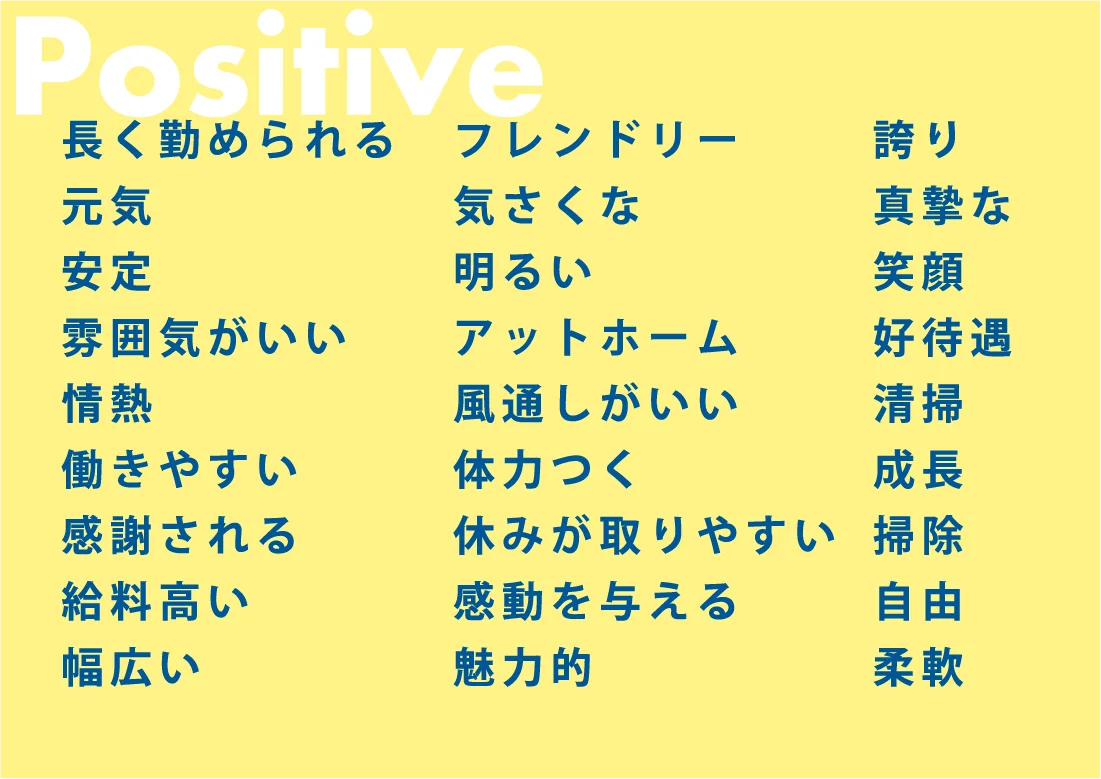 Positive

長く勤められる
元気
安定
雰囲気がいい
情熱
働きやすい
感謝される
給料高い
幅広い

フレンドリー
気さくな
明るい
アットホーム
風通しがいい
体力つく
休みが取りやすい
感動を与える
魅力的

誇り
真摯な
笑顔
好待遇
清掃
成長
掃除
自由
柔軟